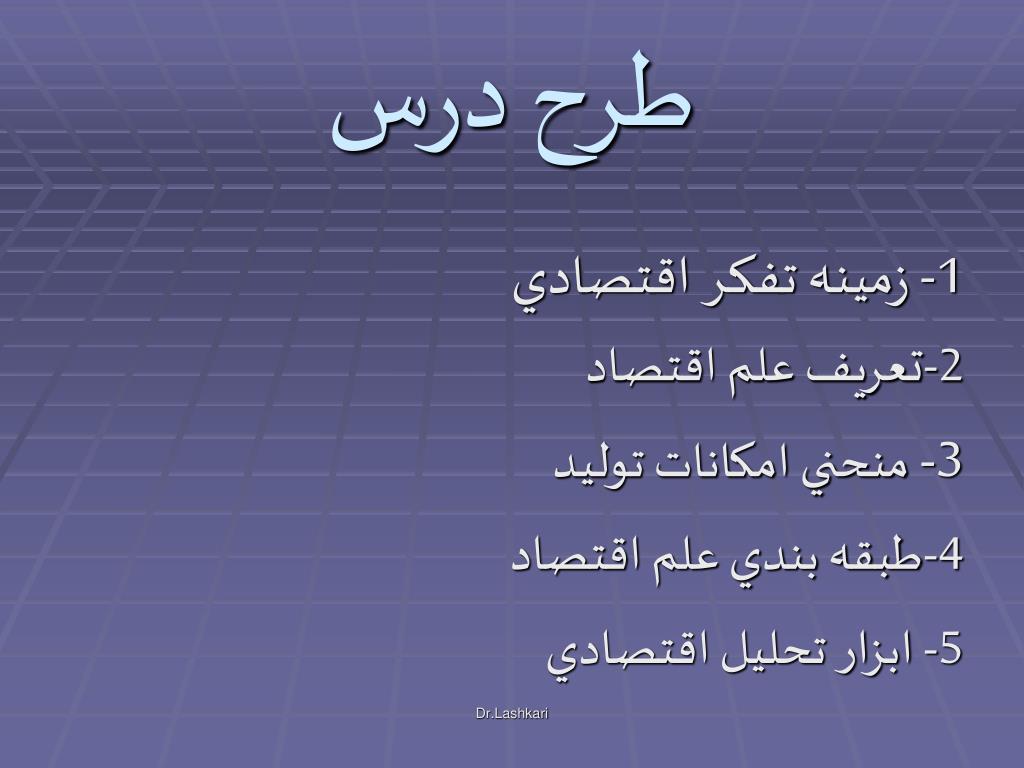 طرح درس

1- زمينه تفكر اقتصادي

2-تعريف علم اقتصاد

3- منحني امكانات توليد

4-طبقه بندي علم اقتصاد

5- ابزار تحليل اقتصادي

Dr.Lashkari